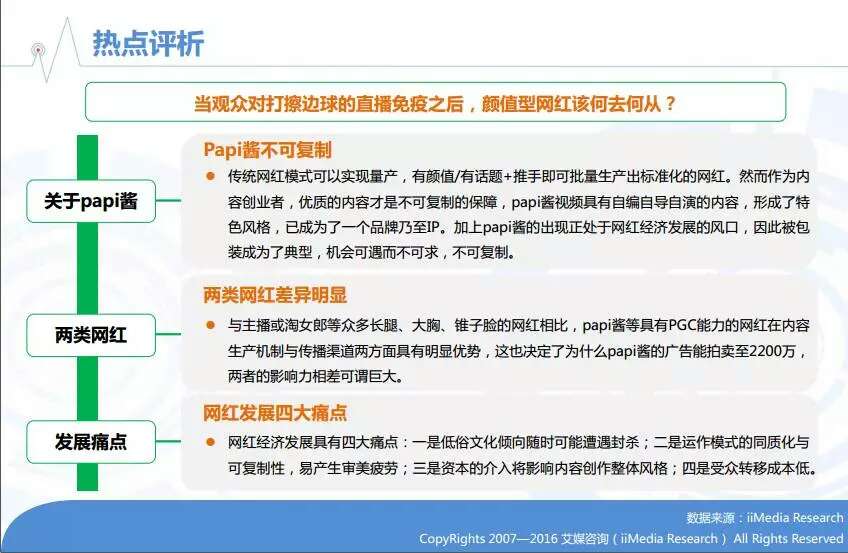 热点评析

当观众对打擦边球的直播免疫之后，颜值型网红该何去何从？

关于papi酱

Papi酱不可复制

● 传统网红模式可以实现量产，有颜值/有话题+推手即可批量生产出标准化的网红。然而作为内容创业者，优质的内容才是不可复制的保障，papi酱视频具有自编自导自演的内容，形成了特色风格，已成为了一个品牌乃至IP。加上papi酱的出现正处于网红经济发展的风口，因此被包装成为了典型，机会可遇而不可求，不可复制。

两类网红

两类网红差异明显

● 与主播或淘女郎等众多长腿、大胸、锥子脸的网红相比，papi酱等具有PGC能力的网红在内容生产机制与传播渠道两方面具有明显优势，这也决定了为什么papi酱的广告能拍卖至2200万，两者的影响力相差可谓巨大。

发展痛点

网红发展四大痛点

● 网红经济发展具有四大痛点：一是低俗文化倾向随时可能遭遇封杀；二是运作模式的同质化与可复制性，易产生审美疲劳；三是资本的介入将影响内容创作整体风格；四是受众转移成本低。

数据来源：iiMedia Research
CopyRights 2007—2016 艾媒咨询（iiMedia Research） All Rights Reserved